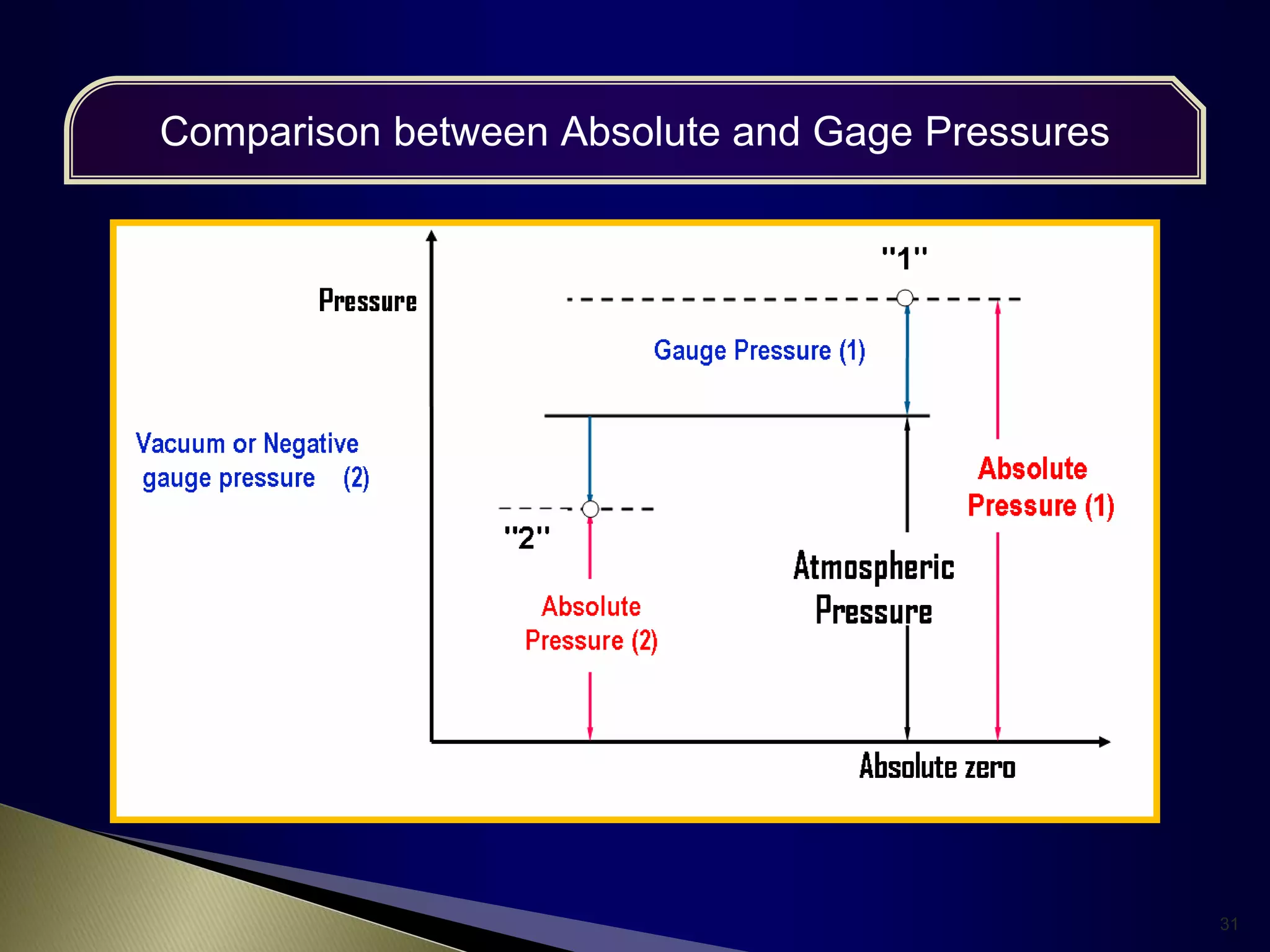 Comparison between Absolute and Gage Pressures

"1"

Pressure

Gauge Pressure (1)

Vacuum or Negative gauge pressure (2)

Absolute Pressure (1)

"2"

Atmospheric Pressure

Absolute Pressure (2)

Absolute zero

31